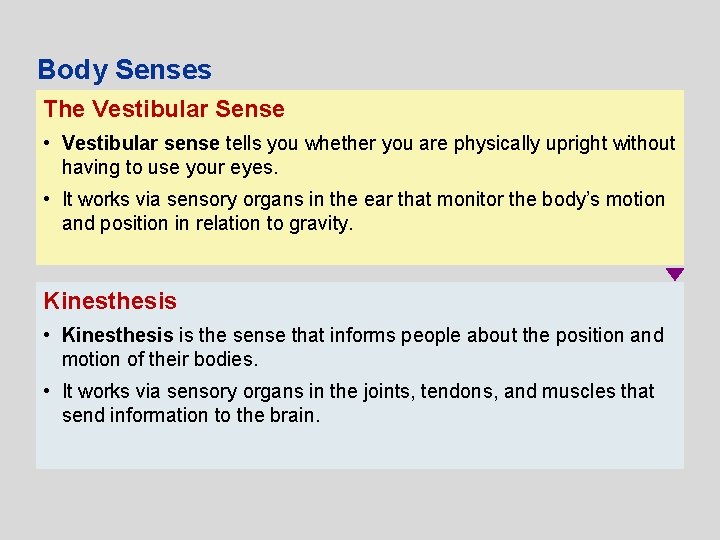 Body Senses

The Vestibular Sense

• Vestibular sense tells you whether you are physically upright without having to use your eyes.

• It works via sensory organs in the ear that monitor the body's motion and position in relation to gravity.

Kinesthesis

• Kinesthesis is the sense that informs people about the position and motion of their bodies.

• It works via sensory organs in the joints, tendons, and muscles that send information to the brain.